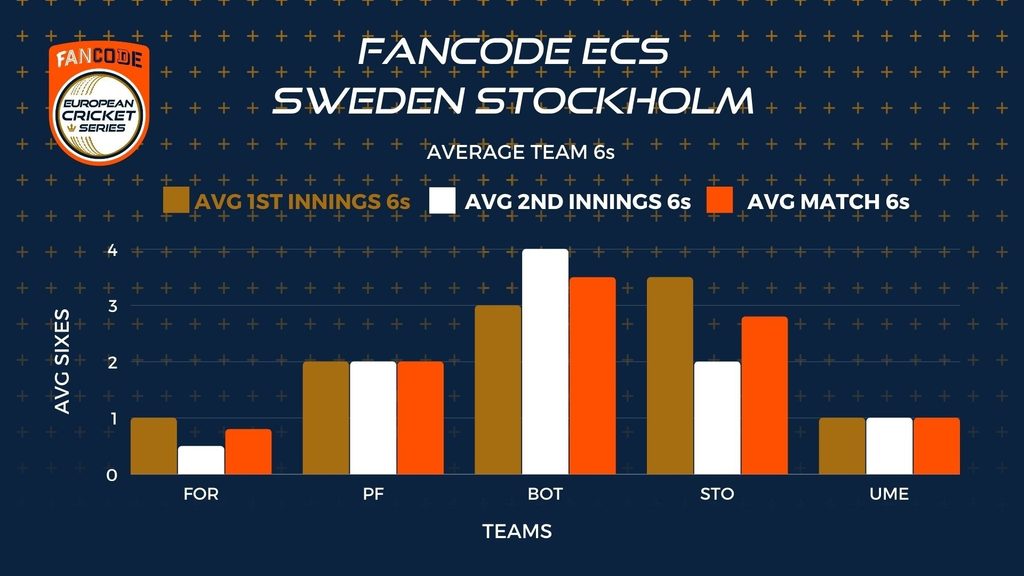 FANCODE
EUROPEAN CRICKET SERIES

FANCODE ECS
SWEDEN STOCKHOLM

AVERAGE TEAM 6s

AVG 1ST INNINGS 6s AVG 2ND INNINGS 6s AVG MATCH 6s

AVG SIXES

4
3
2
1
0

FOR PF BOT STO UME

TEAMS